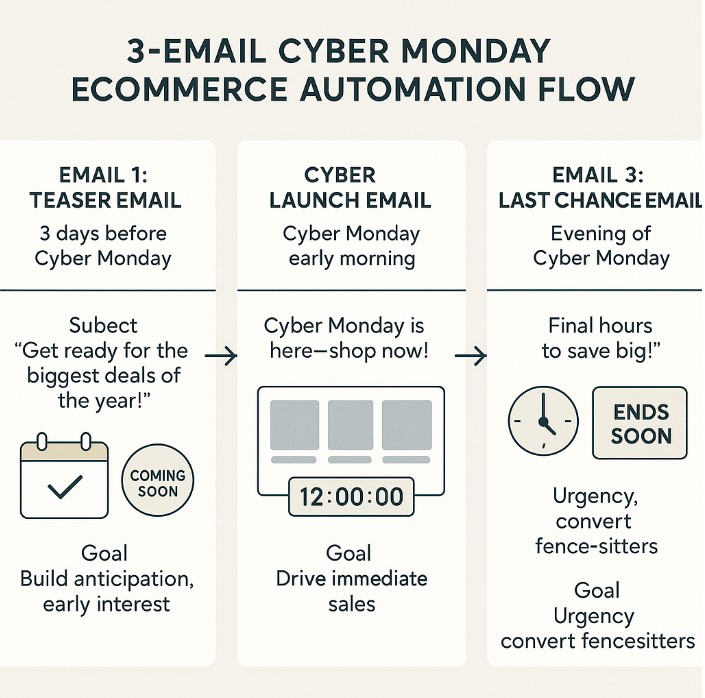 3-EMAIL CYBER MONDAY ECOMMERCE AUTOMATION FLOW

EMAIL 1: TEASER EMAIL

3 days before Cyber Monday

Subect "Get ready for the biggest deals of the year!"

COMING SOON

Goal Build anticipation, early interest

CYBER LAUNCH EMAIL

Cyber Monday early morning

Cyber Monday is here—shop now!

12:00:00

Goal Drive immediate sales

EMAIL 3: LAST CHANCE EMAIL

Evening of Cyber Monday

Final hours to save big!"

ENDS SOON

Urgency, convert fence-sitters

Goal Urgency convert fencesitters